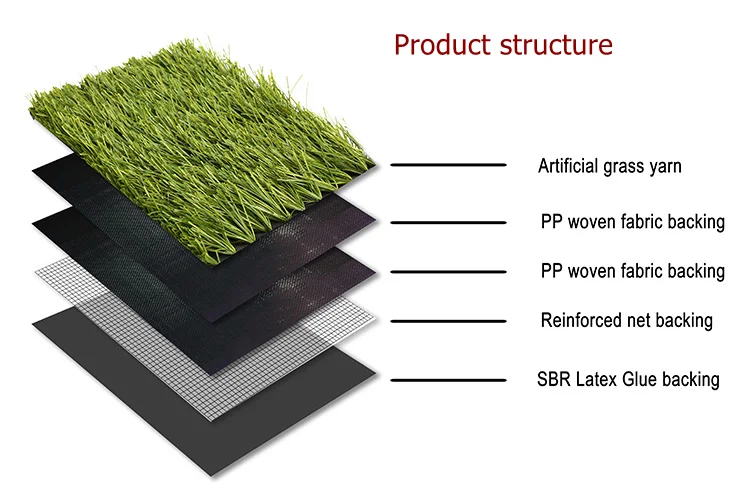 Product structure

Artificial grass yarn

PP woven fabric backing

PP woven fabric backing

Reinforced net backing

SBR Latex Glue backing